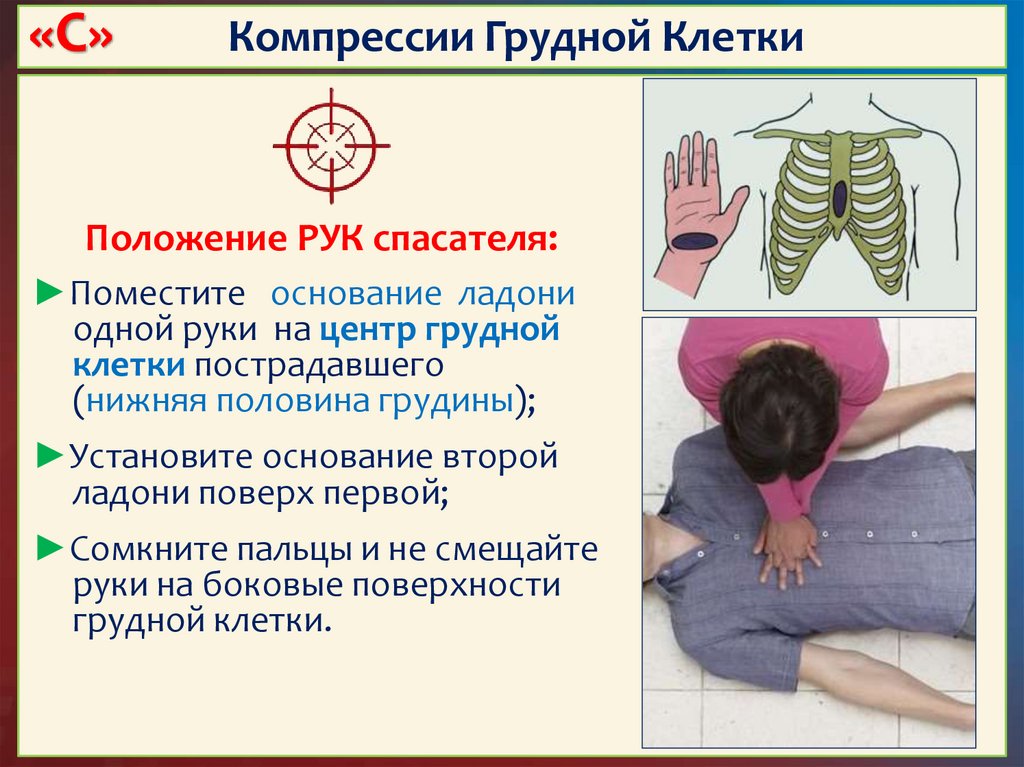 «С» Компрессии Грудной Клетки

Положение РУК спасателя:

►Поместите основание ладони одной руки на центр грудной клетки пострадавшего (нижняя половина грудины);

►Установите основание второй ладони поверх первой;

►Сомкните пальцы и не смещайте руки на боковые поверхности грудной клетки.